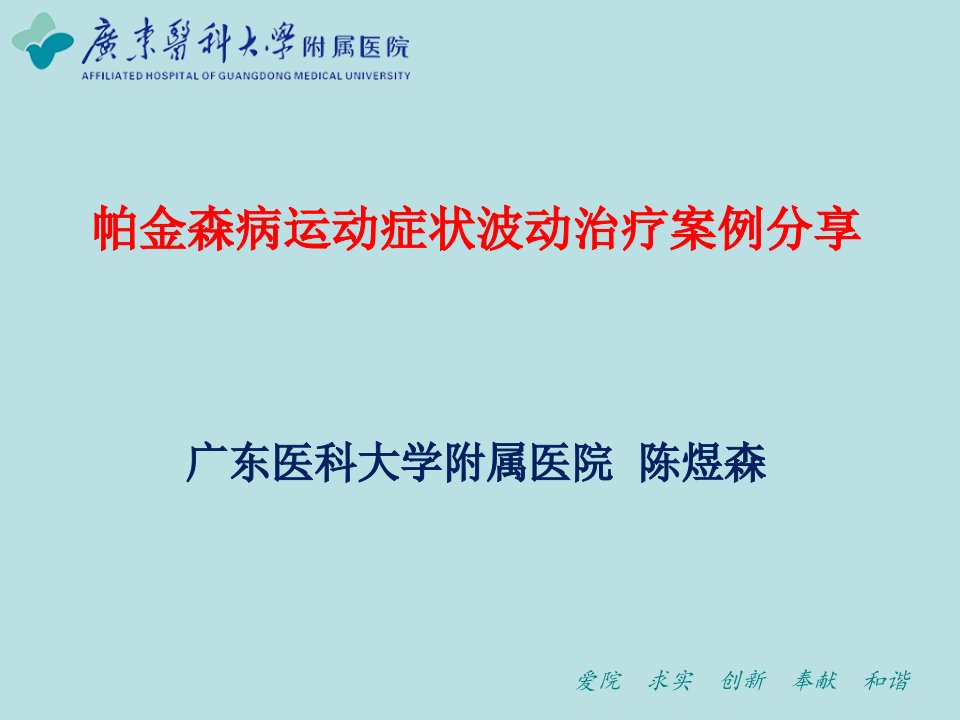 廣東醫科大學附属医院
AFFILIATED HOSPITAL OF GUANGDONG MEDICAL UNIVERSITY

帕金森病运动症状波动治疗案例分享

广东医科大学附属医院 陈煜森

爱院 求实 创新 奉献 和谐